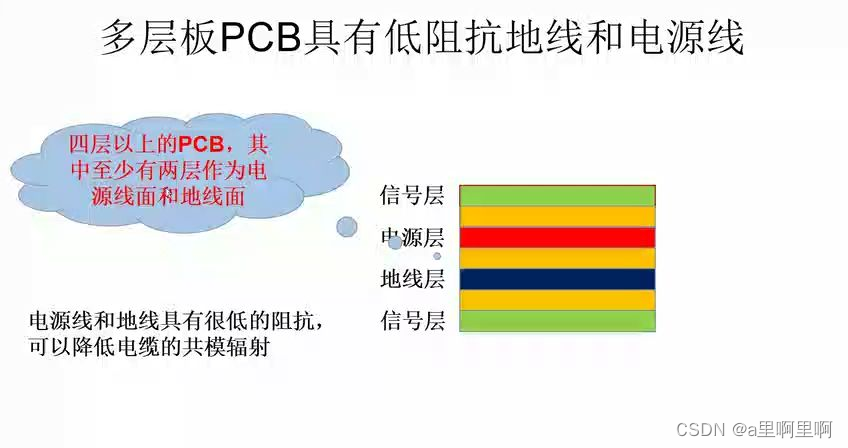 多层板PCB具有低阻抗地线和电源线

四层以上的PCB，其中至少有两层作为电源线面和地线面

信号层
电源层
地线层
信号层

电源线和地线具有很低的阻抗，可以降低电缆的共模辐射

CSDN @a里啊里啊